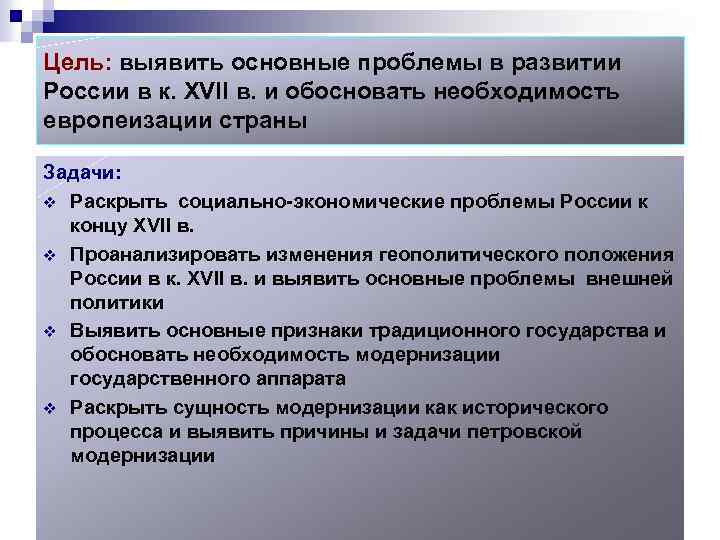 Цель: выявить основные проблемы в развитии России в к. XVII в. и обосновать необходимость европеизации страны

Задачи:

❖ Раскрыть социально-экономические проблемы России к концу XVII в.

❖ Проанализировать изменения геополитического положения России в к. XVII в. и выявить основные проблемы внешней политики

❖ Выявить основные признаки традиционного государства и обосновать необходимость модернизации государственного аппарата

❖ Раскрыть сущность модернизации как исторического процесса и выявить причины и задачи петровской модернизации